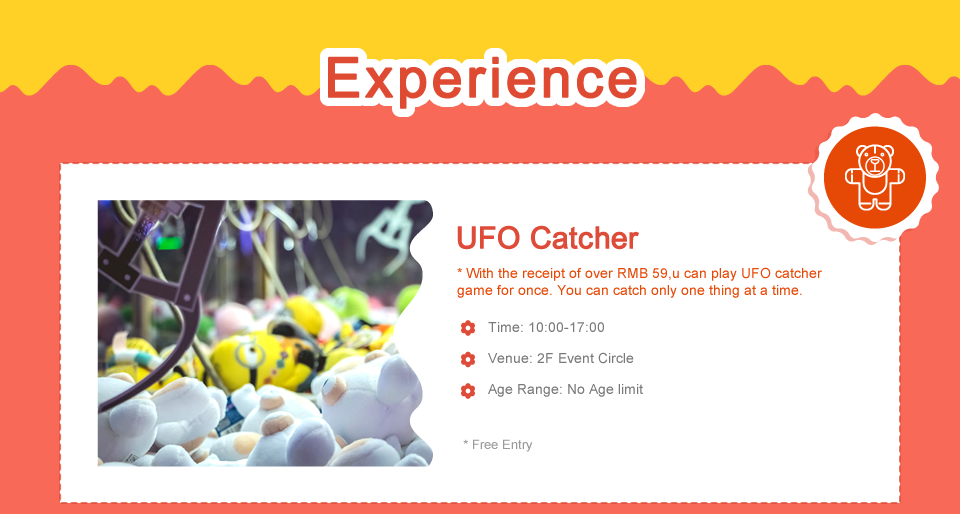 Experience

UFO Catcher

* With the receipt of over RMB 59,u can play UFO catcher game for once. You can catch only one thing at a time.

Time: 10:00-17:00

Venue: 2F Event Circle

Age Range: No Age limit

* Free Entry